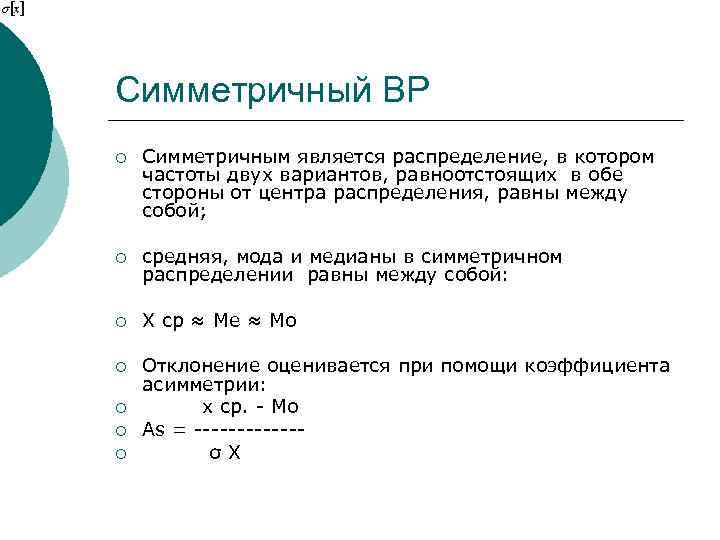 $\sigma[x]$

Симметричный ВР

○ Симметричным является распределение, в котором частоты двух вариантов, равноотстоящих в обе стороны от центра распределения, равны между собой;

○ средняя, мода и медианы в симметричном распределении равны между собой:

○ Х ср ≈ Ме ≈ Мо

○ Отклонение оценивается при помощи коэффициента асимметрии:

○ х ср. - Мо

○ As = -------------

○ σ Х